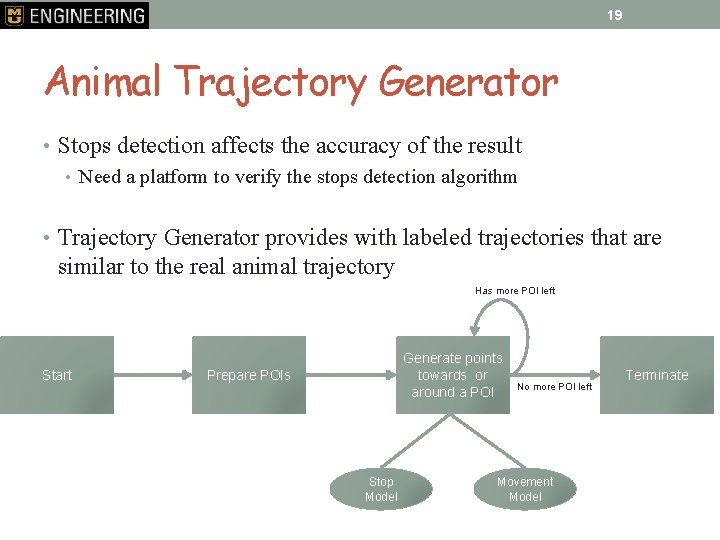 MU ENGINEERING

19

Animal Trajectory Generator

• Stops detection affects the accuracy of the result
  • Need a platform to verify the stops detection algorithm

• Trajectory Generator provides with labeled trajectories that are similar to the real animal trajectory

Has more POI left

Start

Prepare POIs

Generate points towards or around a POI

No more POI left

Terminate

Stop Model

Movement Model